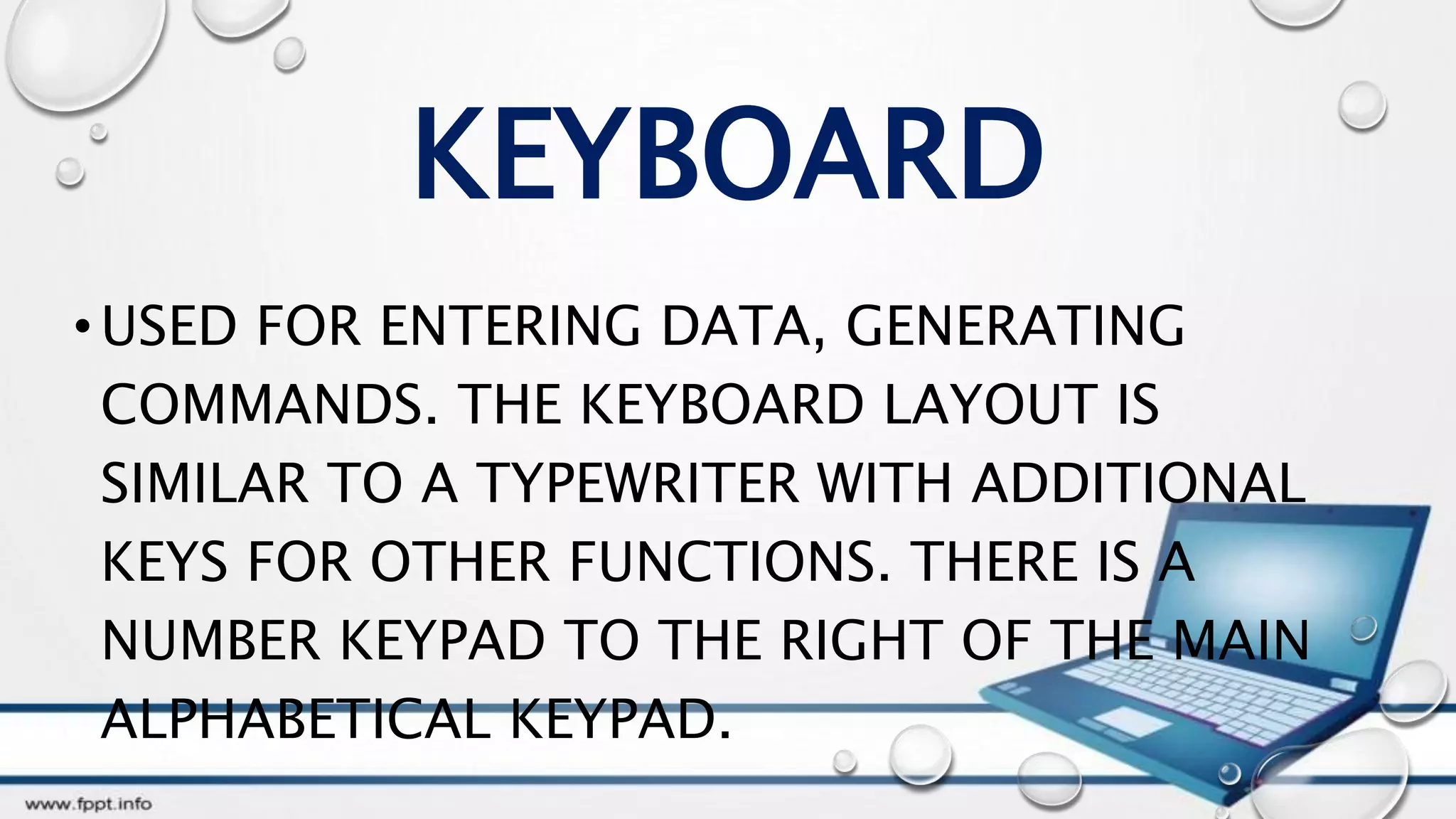 KEYBOARD

• USED FOR ENTERING DATA, GENERATING COMMANDS. THE KEYBOARD LAYOUT IS SIMILAR TO A TYPEWRITER WITH ADDITIONAL KEYS FOR OTHER FUNCTIONS. THERE IS A NUMBER KEYPAD TO THE RIGHT OF THE MAIN ALPHABETICAL KEYPAD.

www.fppt.info